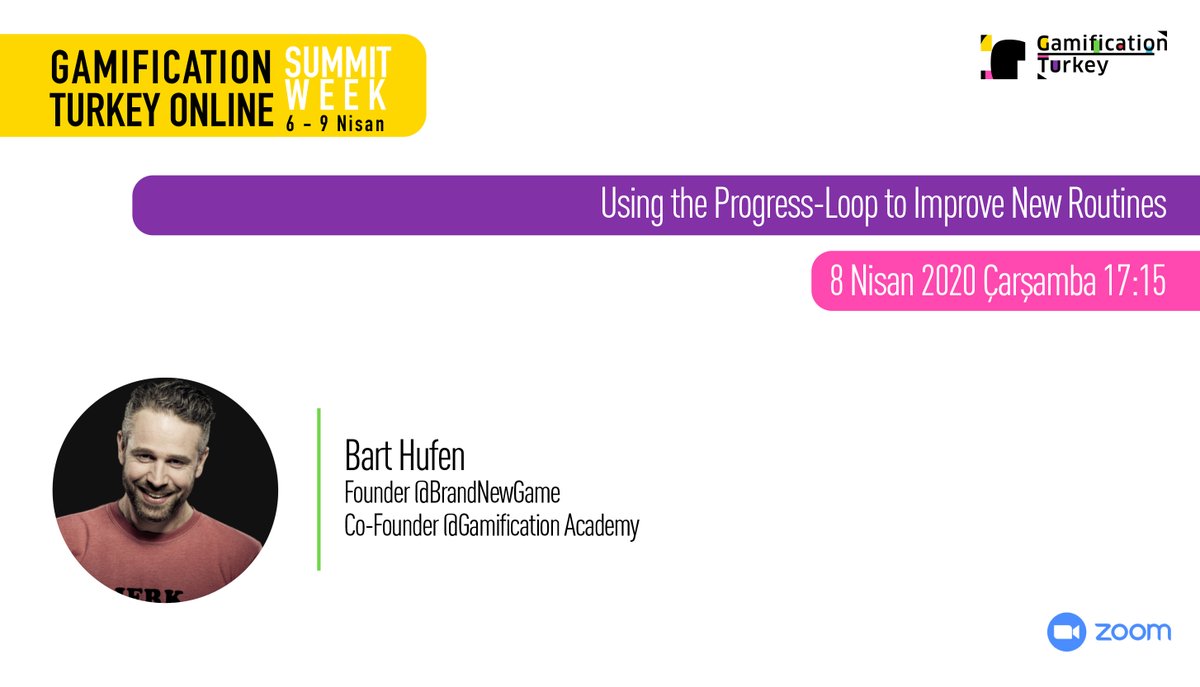 GAMIFICATION TURKEY ONLINE SUMMIT WEEK 6 - 9 Nisan

Gamification Turkey

Using the Progress-Loop to Improve New Routines

8 Nisan 2020 Çarşamba 17:15

Bart Hufen
Founder @BrandNewGame
Co-Founder @Gamification Academy

zoom